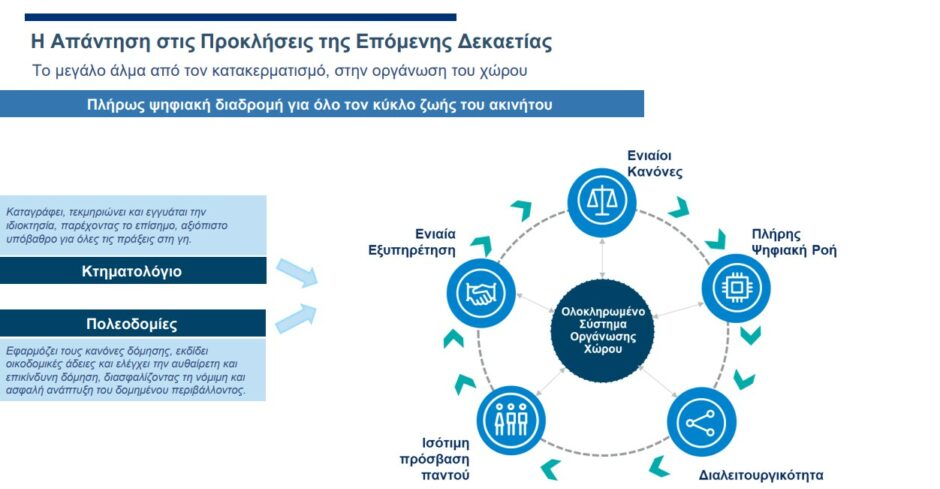 Η Απάντηση στις Προκλήσεις της Επόμενης Δεκαετίας

Το μεγάλο άλμα από τον κατακερματισμό, στην οργάνωση του χώρου

Πλήρως ψηφιακή διαδρομή για όλο τον κύκλο ζωής του ακινήτου

Καταγράφει, τεκμηριώνει και εγγυάται την ιδιοκτησία, παρέχοντας το επίσημο, αξιόπιστο υπόβαθρο για όλες τις πράξεις στη γη.

Κτηματολόγιο

Πολεοδομίες

Εφαρμόζει τους κανόνες δόμησης, εκδίδει οικοδομικές άδειες και ελέγχει την αυθαίρετη και επικίνδυνη δόμηση, διασφαλίζοντας τη νόμιμη και ασφαλή ανάπτυξη του δομημένου περιβάλλοντος.

Ενιαίοι Κανόνες

Πλήρης Ψηφιακή Ροή

Διαλειτουργικότητα

Ισότιμη πρόσβαση παντού

Ενιαία Εξυπηρέτηση

Ολοκληρωμένο Σύστημα Οργάνωσης Χώρου